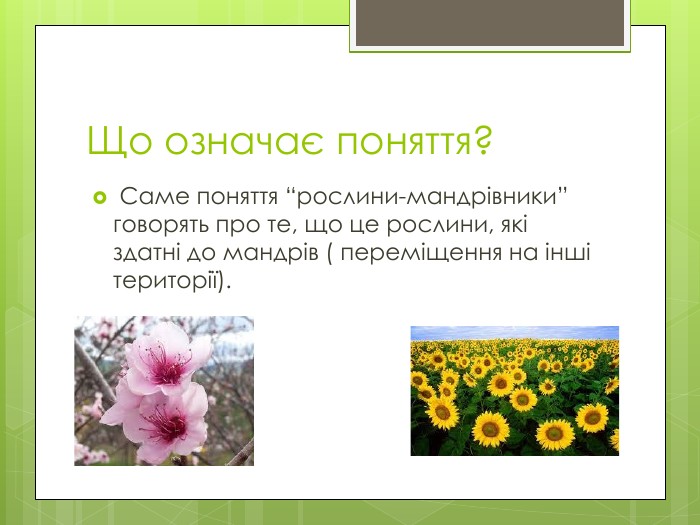 Що означає поняття?

Саме поняття “рослини-мандрівники” говорять про те, що це рослини, які здатні до мандрів ( переміщення на інші території).